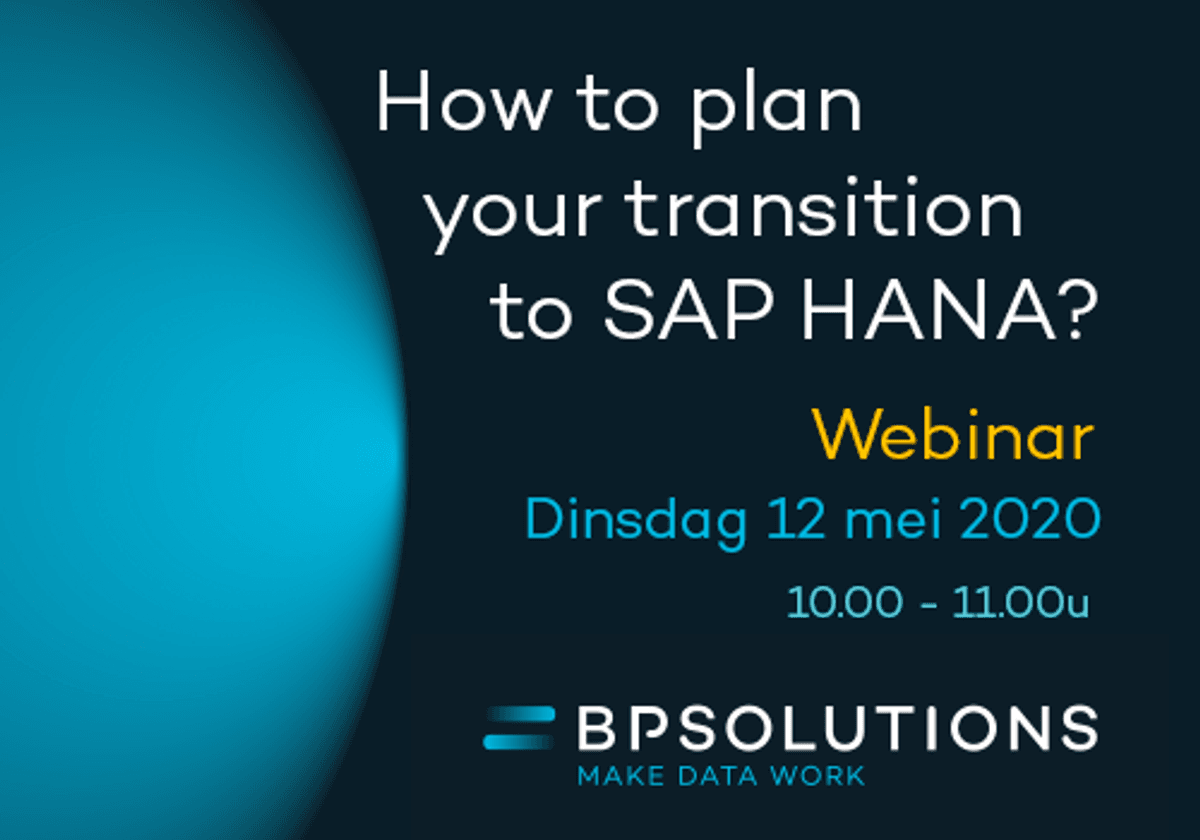 How to plan your transition to SAP HANA?

Webinar

Dinsdag 12 mei 2020

10.00 - 11.00u

BPSOLUTIONS
MAKE DATA WORK